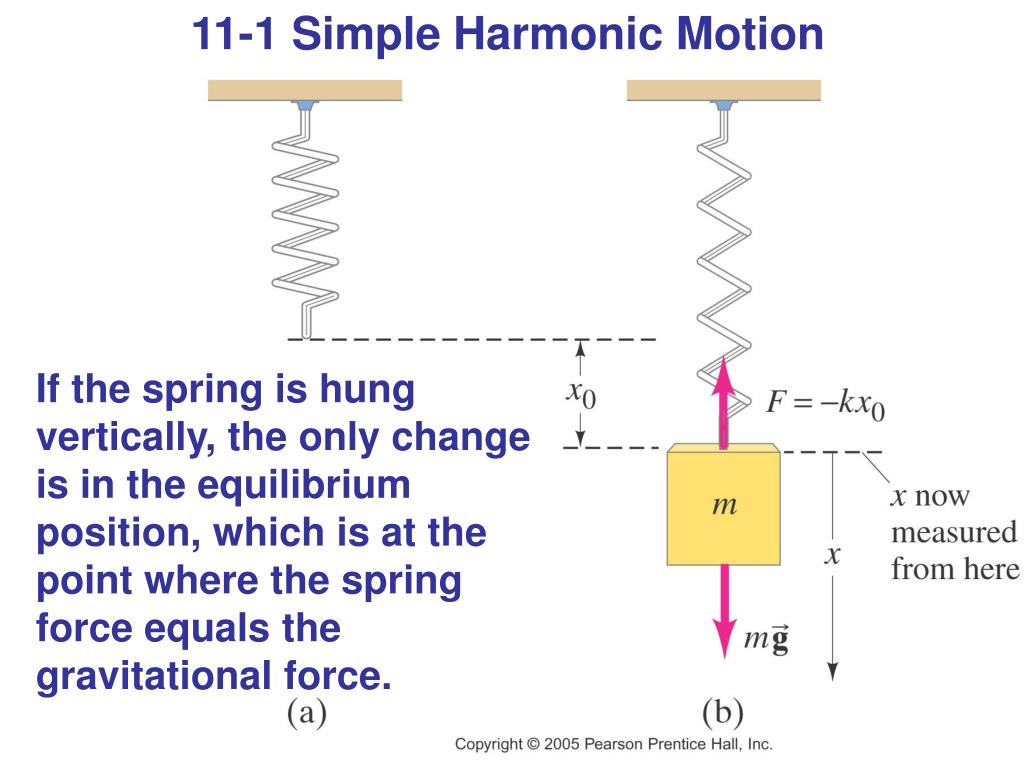 11-1 Simple Harmonic Motion

If the spring is hung vertically, the only change is in the equilibrium position, which is at the point where the spring force equals the gravitational force.

$x_0$

$F = -kx_0$

$m$

$x$ now measured from here

$x$

$m\vec{\mathbf{g}}$

(a)

(b)

Copyright © 2005 Pearson Prentice Hall, Inc.